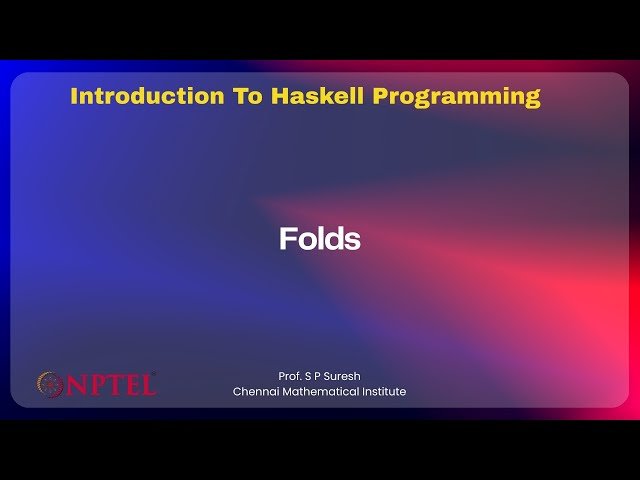 Introduction To Haskell Programming

Folds

NPTEL

Prof. S P Suresh
Chennai Mathematical Institute